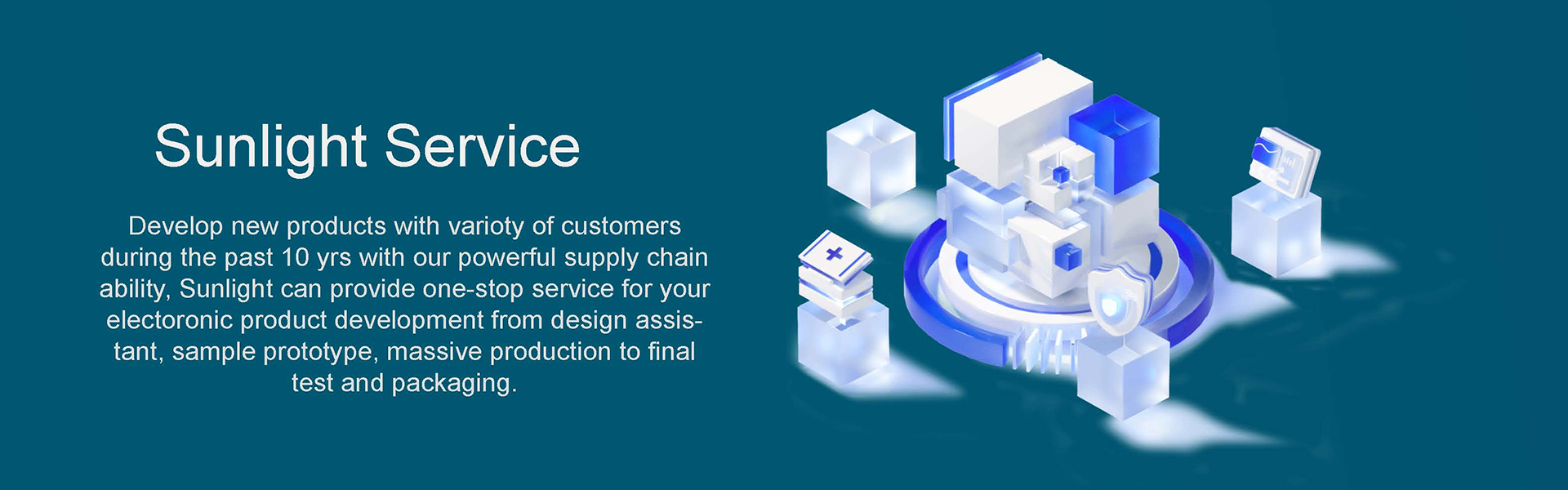 Sunlight Service

Develop new products with varioty of customers during the past 10 yrs with our powerful supply chain ability, Sunlight can provide one-stop service for your electoronic product development from design assistant, sample prototype, massive production to final test and packaging.